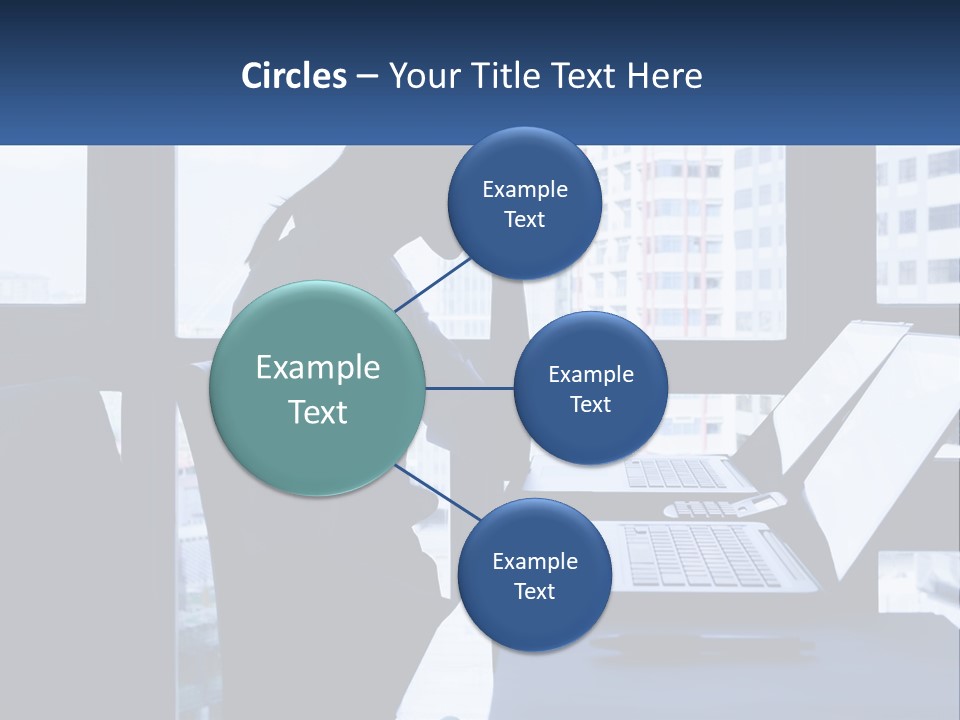 Circles – Your Title Text Here

Example Text

Example Text

Example Text

Example Text